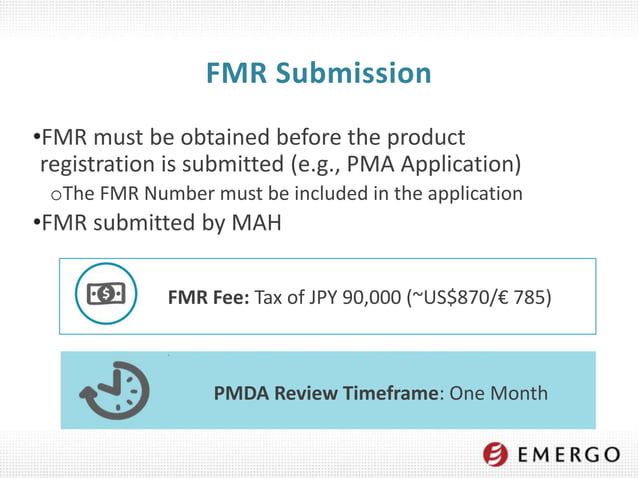 FMR Submission

•FMR must be obtained before the product registration is submitted (e.g., PMA Application)

oThe FMR Number must be included in the application

•FMR submitted by MAH

FMR Fee: Tax of JPY 90,000 (~US$870/€ 785)

PMDA Review Timeframe: One Month

EMERGO